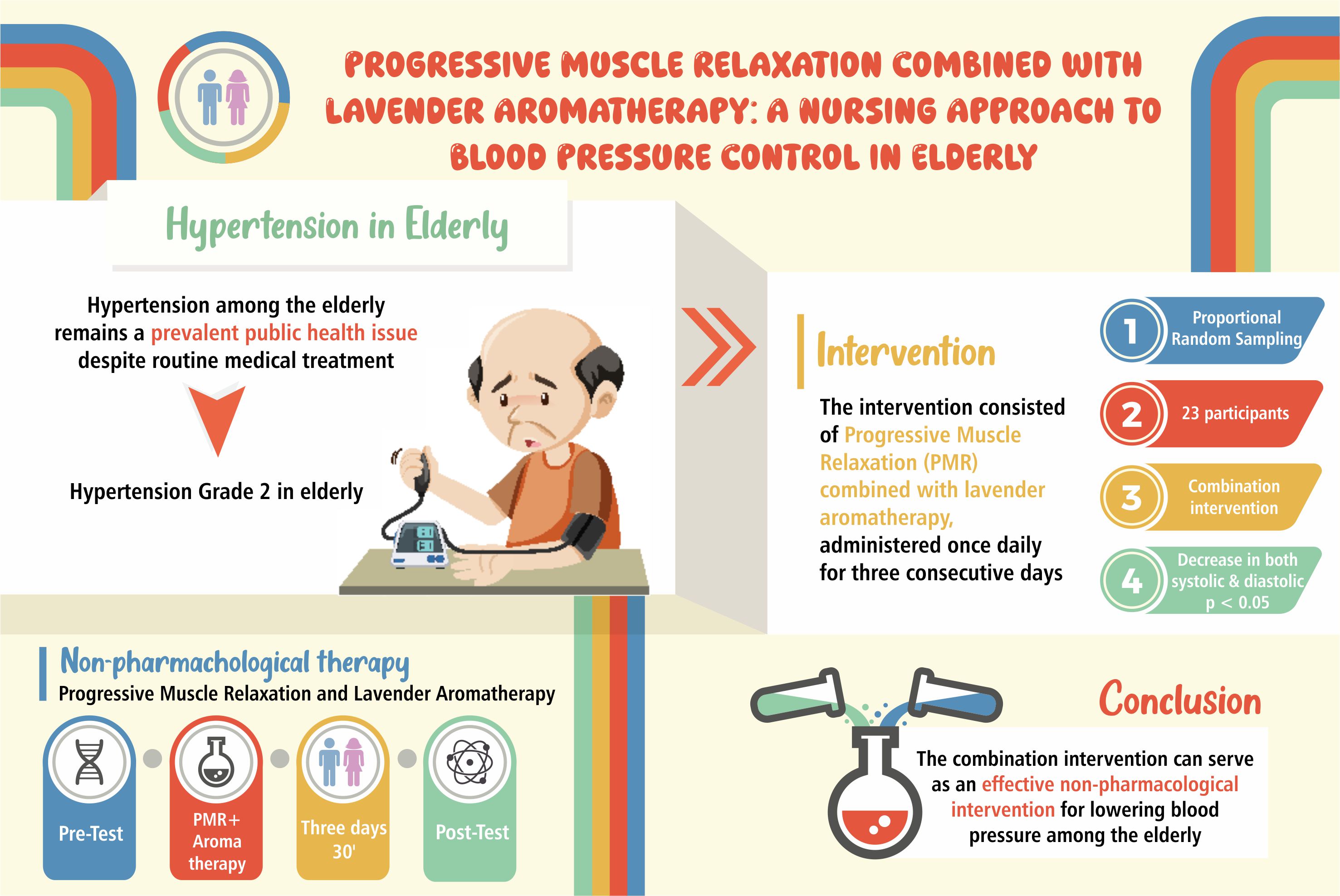 PROGRESSIVE MUSCLE RELAXATION COMBINED WITH LAVENDER AROMATHERAPY: A NURSING APPROACH TO BLOOD PRESSURE CONTROL IN ELDERLY

Hypertension in Elderly

Hypertension among the elderly remains a prevalent public health issue despite routine medical treatment

Hypertension Grade 2 in elderly

Intervention

The intervention consisted of Progressive Muscle Relaxation (PMR) combined with lavender aromatherapy, administered once daily for three consecutive days

1 Proportional Random Sampling

2 23 participants

3 Combination intervention

4 Decrease in both systolic & diastolic p < 0.05

Non-pharmachological therapy
Progressive Muscle Relaxation and Lavender Aromatherapy

Pre-Test

PMR+ Aroma therapy

Three days 30'

Post-Test

Conclusion

The combination intervention can serve as an effective non-pharmacological intervention for lowering blood pressure among the elderly